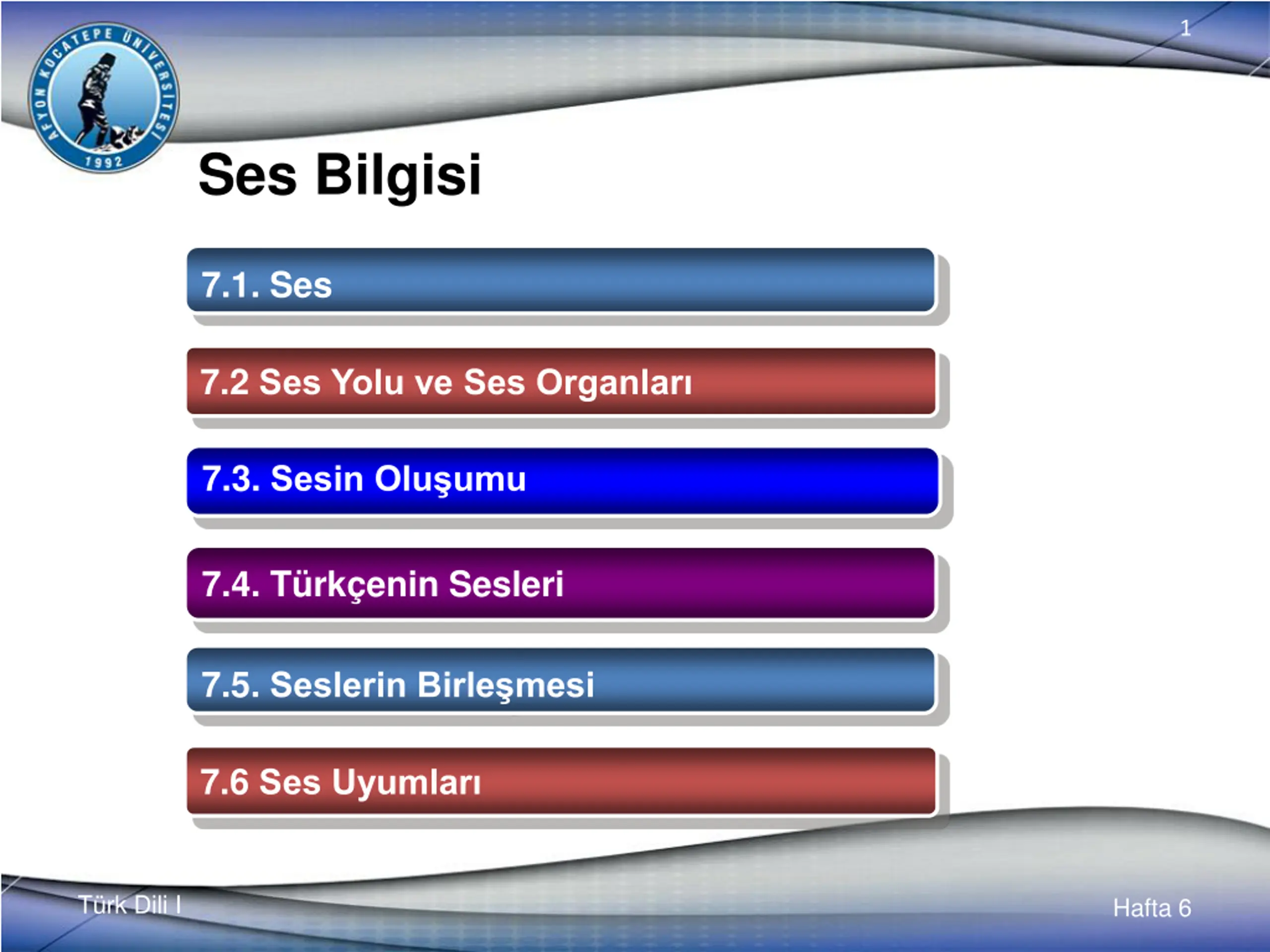 AFYON KOCATEPE ÜNİVERSİTESİ
1992

1

Ses Bilgisi

7.1. Ses

7.2 Ses Yolu ve Ses Organları

7.3. Sesin Oluşumu

7.4. Türkçenin Sesleri

7.5. Seslerin Birleşmesi

7.6 Ses Uyumları

Türk Dili I

Hafta 6